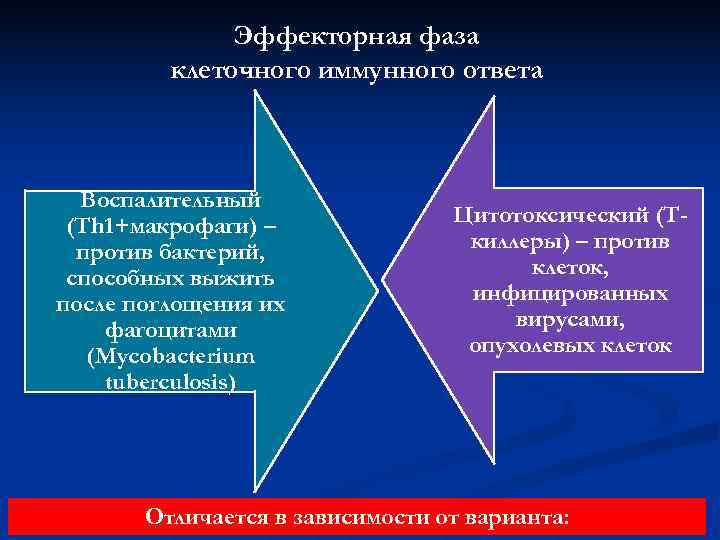 Эффекторная фаза клеточного иммунного ответа

Воспалительный (Th1+макрофаги) – против бактерий, способных выжить после поглощения их фагоцитами (Mycobacterium tuberculosis)

Цитотоксический (Т-киллеры) – против клеток, инфицированных вирусами, опухолевых клеток

Отличается в зависимости от варианта: